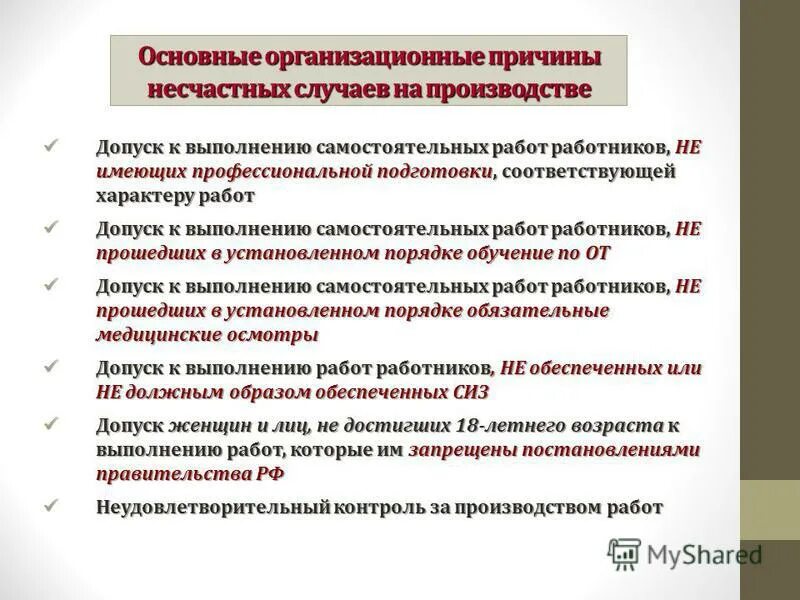 Основные организационные причины несчастных случаев на производстве

✓ Допуск к выполнению самостоятельных работ работников, НЕ имеющих профессиональной подготовки, соответствующей характеру работ

✓ Допуск к выполнению самостоятельных работ работников, НЕ прошедших в установленном порядке обучение по ОТ

✓ Допуск к выполнению самостоятельных работ работников, НЕ прошедших в установленном порядке обязательные медицинские осмотры

✓ Допуск к выполнению работ работников, НЕ обеспеченных или НЕ должным образом обеспеченных СИЗ

✓ Допуск женщин и лиц, не достигших 18-летнего возраста к выполнению работ, которые им запрещены постановлениями правительства РФ

✓ Неудовлетворительный контроль за производством работ

MyShared